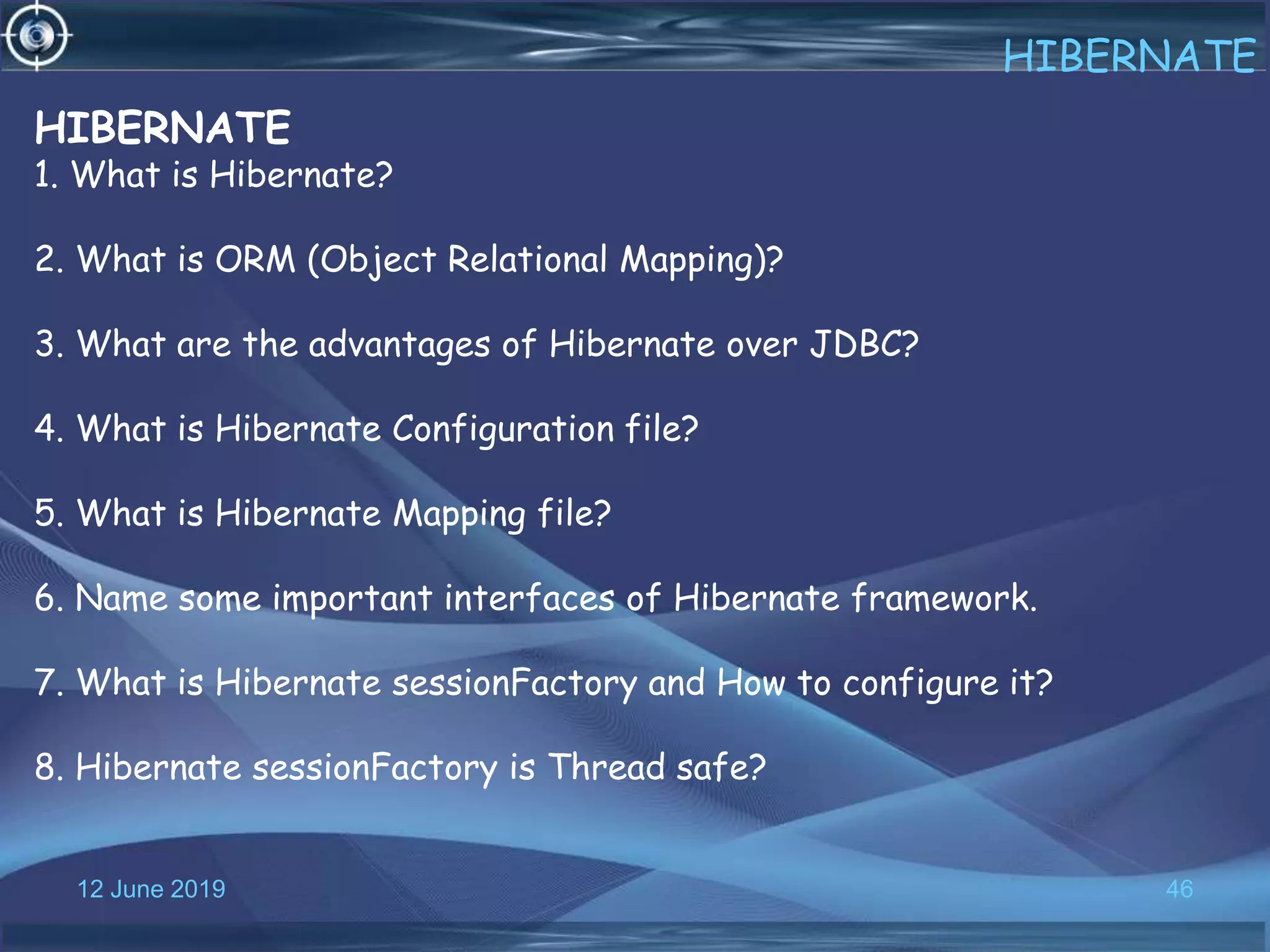 HIBERNATE

HIBERNATE
1. What is Hibernate?

2. What is ORM (Object Relational Mapping)?

3. What are the advantages of Hibernate over JDBC?

4. What is Hibernate Configuration file?

5. What is Hibernate Mapping file?

6. Name some important interfaces of Hibernate framework.

7. What is Hibernate sessionFactory and How to configure it?

8. Hibernate sessionFactory is Thread safe?

12 June 2019

46